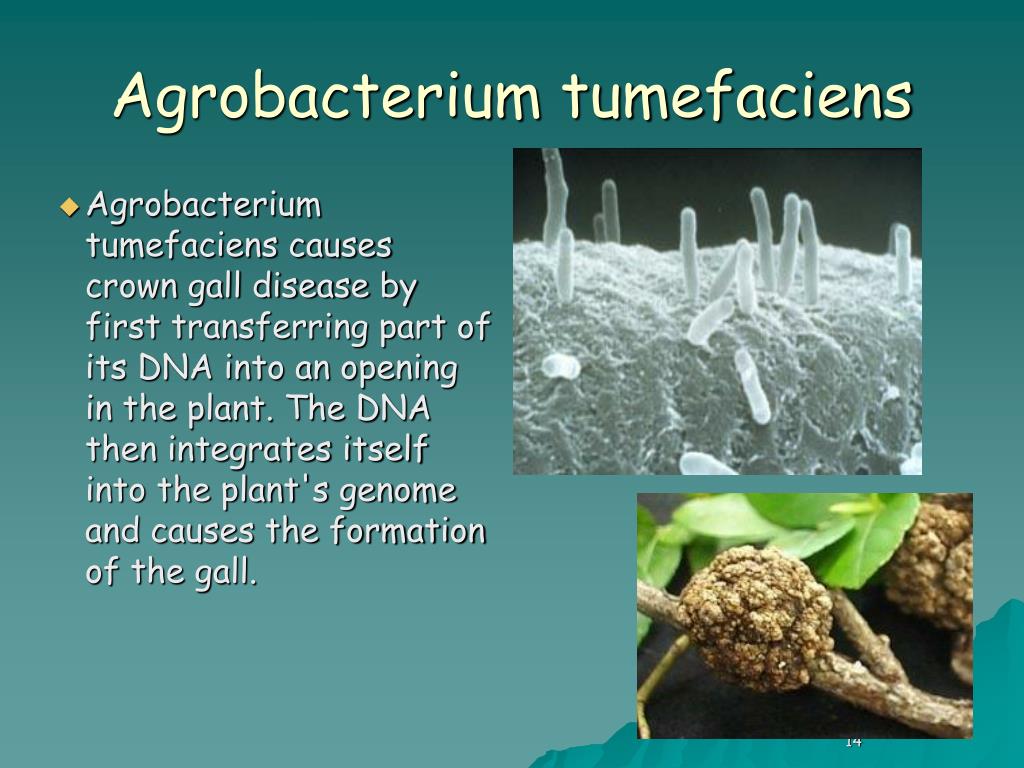 Agrobacterium tumefaciens

Agrobacterium tumefaciens causes crown gall disease by first transferring part of its DNA into an opening in the plant. The DNA then integrates itself into the plant's genome and causes the formation of the gall.

14